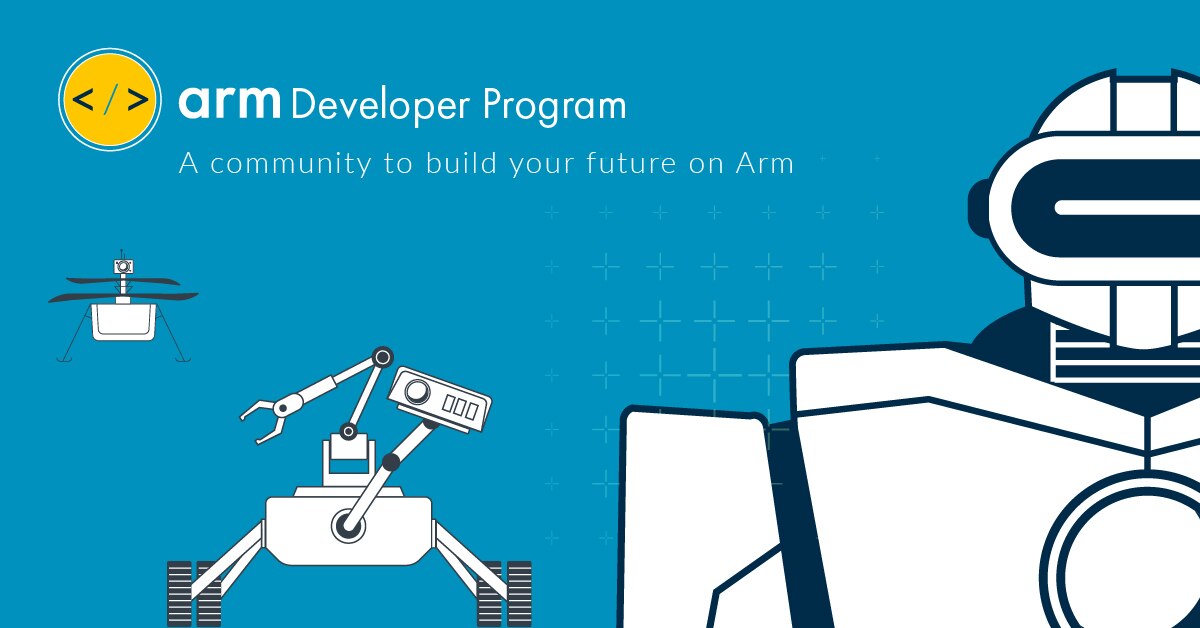 </>

arm Developer Program

A community to build your future on Arm